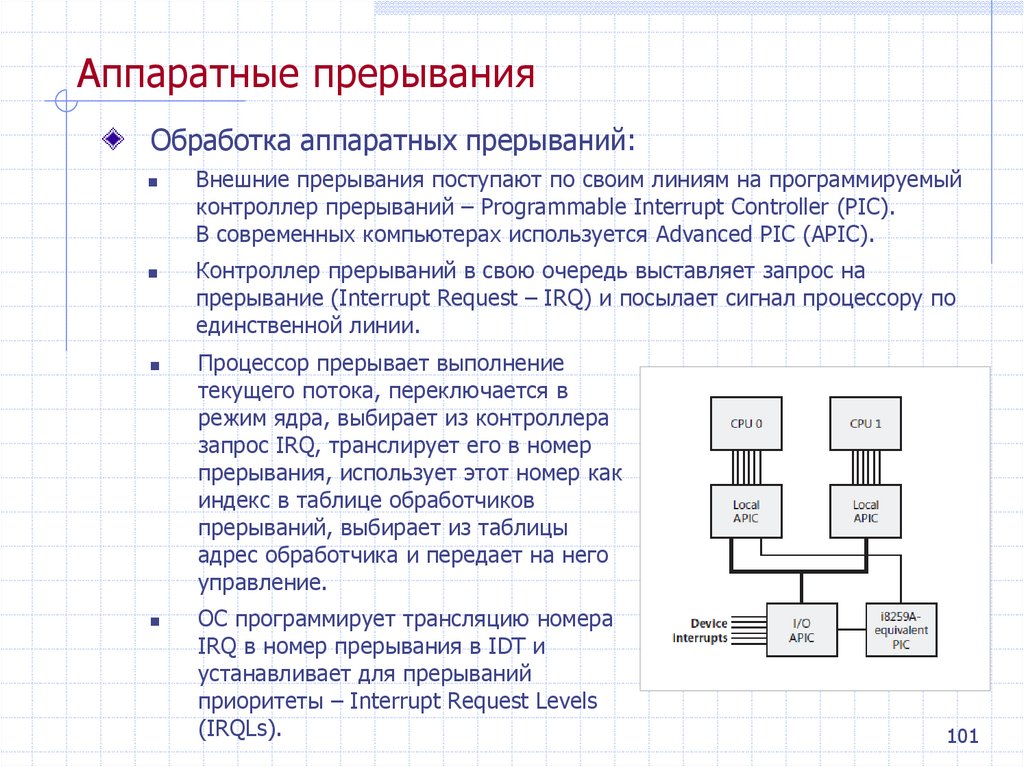 Аппаратные прерывания

Обработка аппаратных прерываний:

Внешние прерывания поступают по своим линиям на программируемый контроллер прерываний – Programmable Interrupt Controller (PIC). В современных компьютерах используется Advanced PIC (APIC).

Контроллер прерываний в свою очередь выставляет запрос на прерывание (Interrupt Request – IRQ) и посылает сигнал процессору по единственной линии.

Процессор прерывает выполнение текущего потока, переключается в режим ядра, выбирает из контроллера запрос IRQ, транслирует его в номер прерывания, использует этот номер как индекс в таблице обработчиков прерываний, выбирает из таблицы адрес обработчика и передает на него управление.

ОС программирует трансляцию номера IRQ в номер прерывания в IDT и устанавливает для прерываний приоритеты – Interrupt Request Levels (IRQLs).

CPU 0

CPU 1

Local APIC

Local APIC

Device Interrupts

I/O APIC

i8259A-equivalent PIC

101